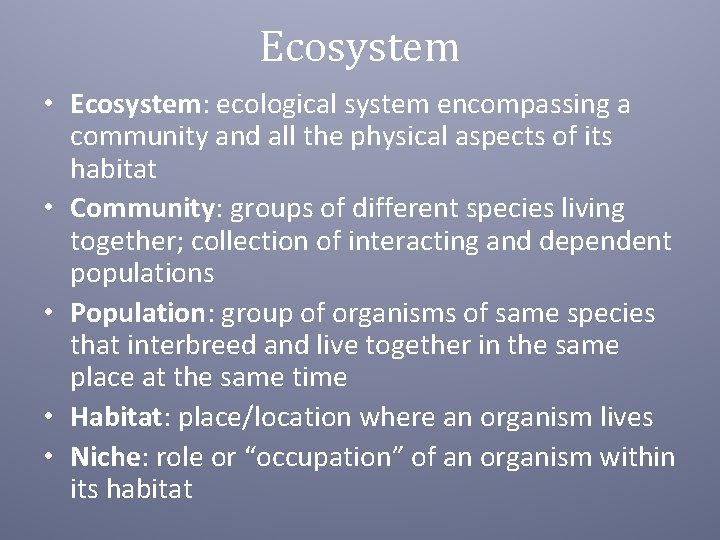 Ecosystem

• Ecosystem: ecological system encompassing a community and all the physical aspects of its habitat
• Community: groups of different species living together; collection of interacting and dependent populations
• Population: group of organisms of same species that interbreed and live together in the same place at the same time
• Habitat: place/location where an organism lives
• Niche: role or “occupation” of an organism within its habitat